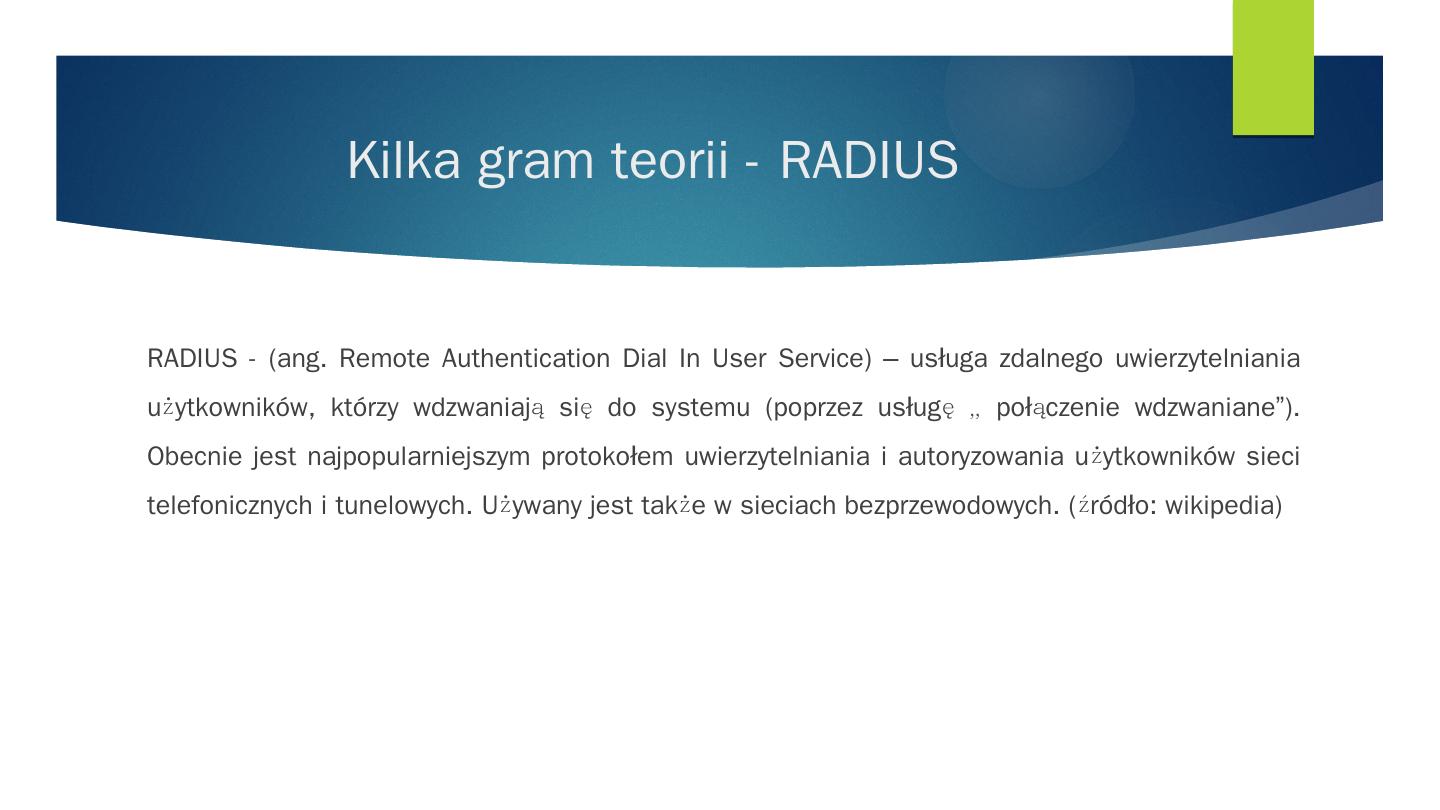 Kilka gram teorii - RADIUS

RADIUS - (ang. Remote Authentication Dial In User Service) – usługa zdalnego uwierzytelniania użytkowników, którzy wdzwaniają się do systemu (poprzez usługę „ połączenie wdzwaniane”). Obecnie jest najpopularniejszym protokołem uwierzytelniania i autoryzowania użytkowników sieci telefonicznych i tunelowych. Używany jest także w sieciach bezprzewodowych. (źródło: wikipedia)